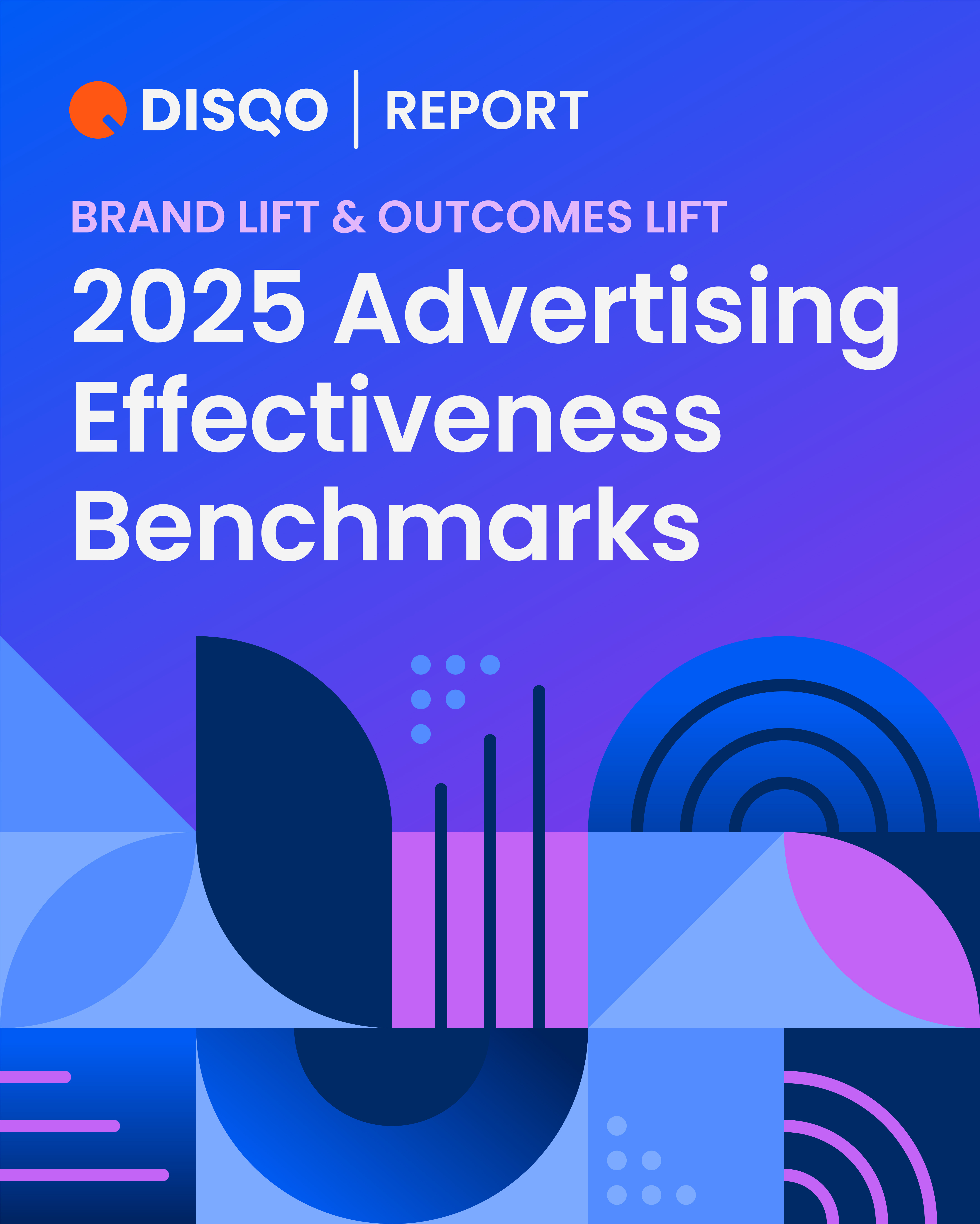 DISQO | REPORT

BRAND LIFT & OUTCOMES LIFT

2025 Advertising Effectiveness Benchmarks